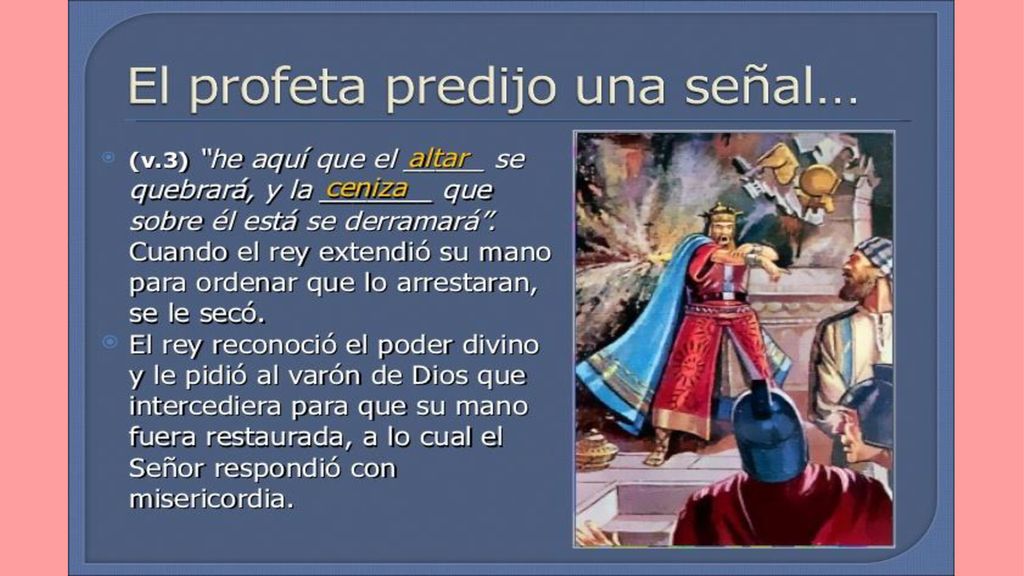 El profeta predijo una señal…

(v.3) "he aquí que el altar se quebrará, y la ceniza que sobre él está se derramará". Cuando el rey extendió su mano para ordenar que lo arrestaran, se le secó.

El rey reconoció el poder divino y le pidió al varón de Dios que intercediera para que su mano fuera restaurada, a lo cual el Señor respondió con misericordia.